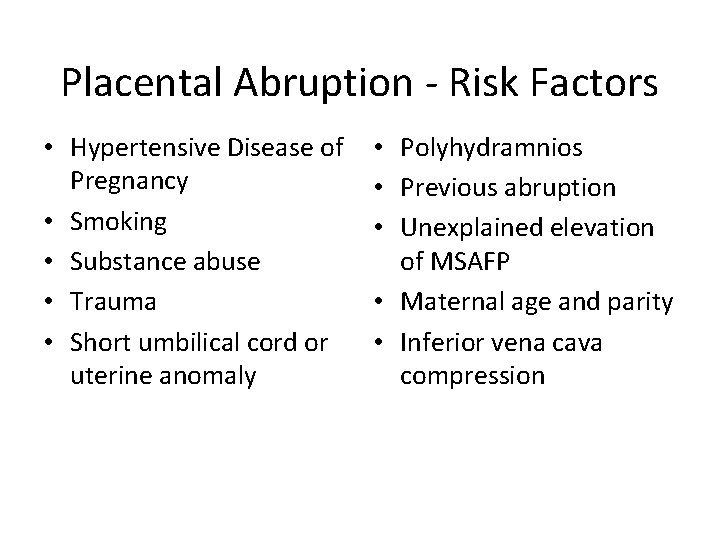 Placental Abruption - Risk Factors

• Hypertensive Disease of Pregnancy
• Smoking
• Substance abuse
• Trauma
• Short umbilical cord or uterine anomaly

• Polyhydramnios
• Previous abruption
• Unexplained elevation of MSAFP
• Maternal age and parity
• Inferior vena cava compression